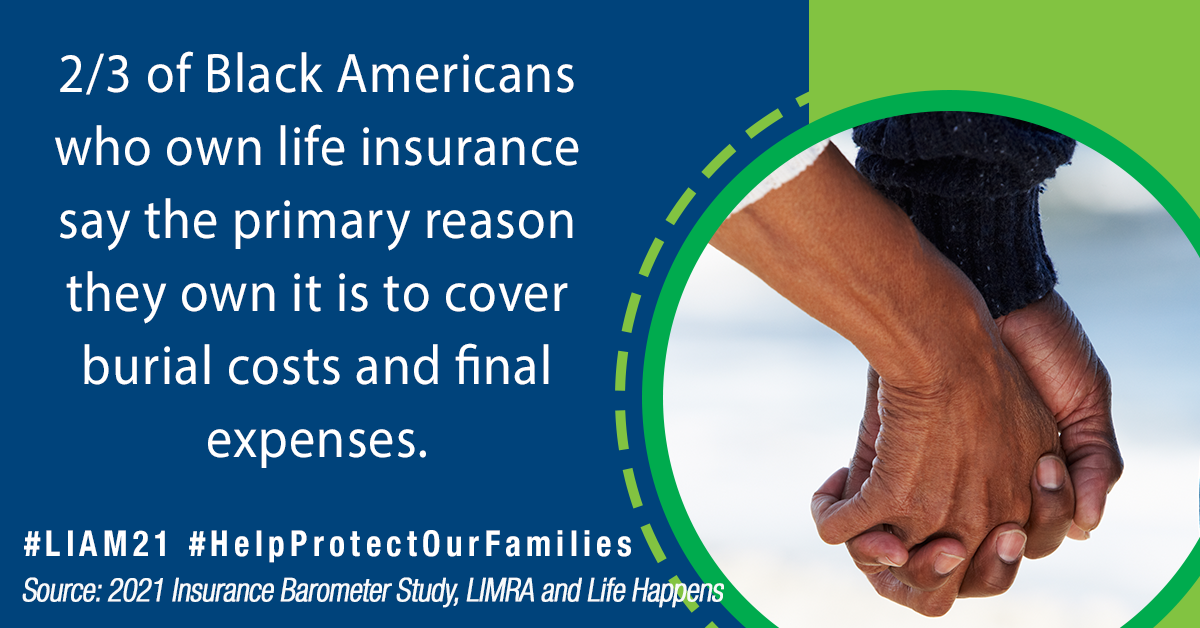 2/3 of Black Americans who own life insurance say the primary reason they own it is to cover burial costs and final expenses.

#LIAM21 #HelpProtectOurFamilies

Source: 2021 Insurance Barometer Study, LIMRA and Life Happens